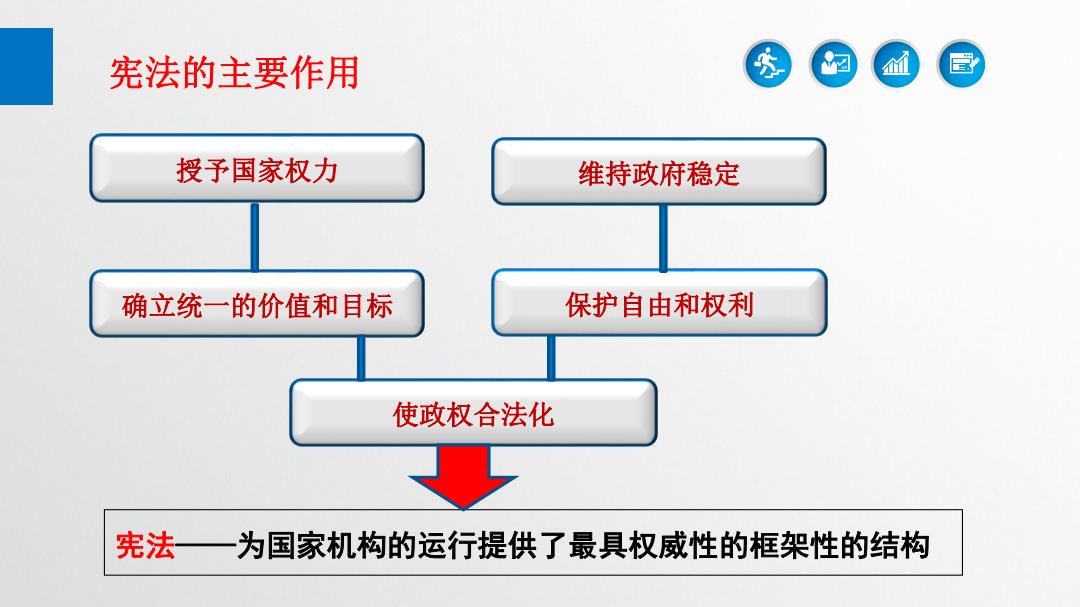 宪法的主要作用

授予国家权力

维持政府稳定

确立统一的价值和目标

保护自由和权利

使政权合法化

宪法——为国家机构的运行提供了最具权威性的框架性的结构